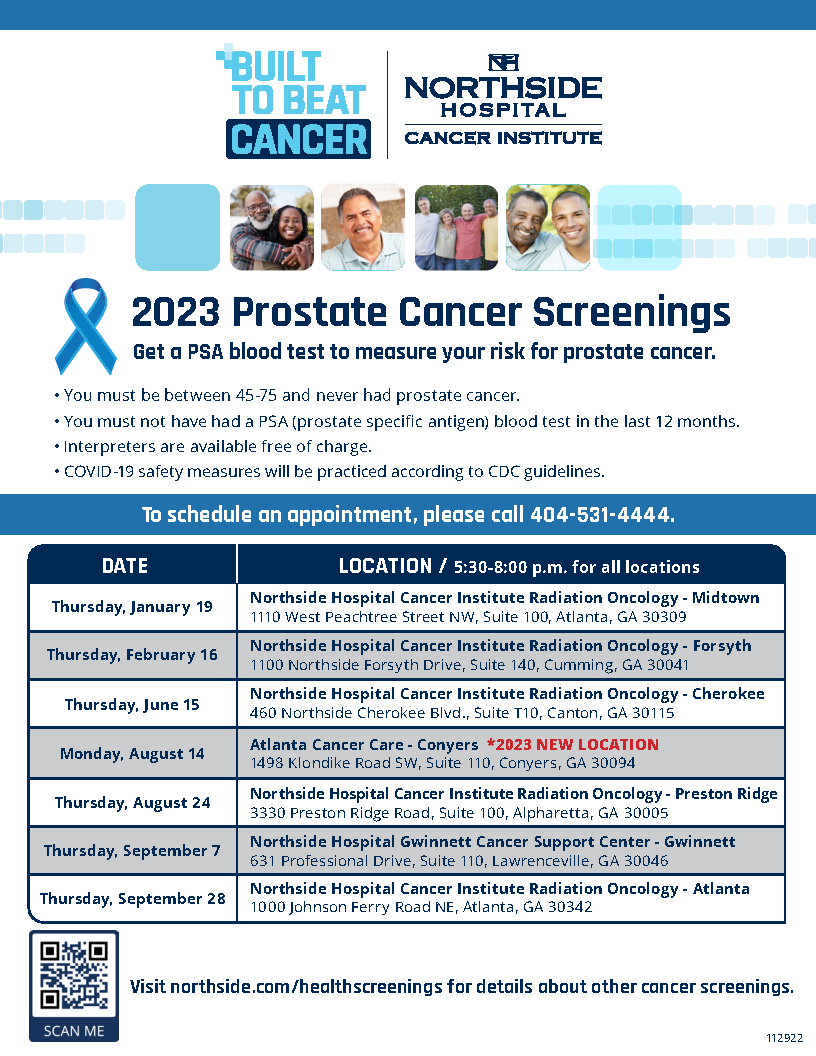 BUILT TO BEAT CANCER

NORTHSIDE HOSPITAL CANCER INSTITUTE

2023 Prostate Cancer Screenings

Get a PSA blood test to measure your risk for prostate cancer.

• You must be between 45-75 and never had prostate cancer.
• You must not have had a PSA (prostate specific antigen) blood test in the last 12 months.
• Interpreters are available free of charge.
• COVID-19 safety measures will be practiced according to CDC guidelines.

To schedule an appointment, please call 404-531-4444.

| DATE | LOCATION / 5:30-8:00 p.m. for all locations |
|---|---|
| Thursday, January 19 | Northside Hospital Cancer Institute Radiation Oncology - Midtown 1110 West Peachtree Street NW, Suite 100, Atlanta, GA 30309 |
| Thursday, February 16 | Northside Hospital Cancer Institute Radiation Oncology - Forsyth 1100 Northside Forsyth Drive, Suite 140, Cumming, GA 30041 |
| Thursday, June 15 | Northside Hospital Cancer Institute Radiation Oncology - Cherokee 460 Northside Cherokee Blvd., Suite T10, Canton, GA 30115 |
| Monday, August 14 | Atlanta Cancer Care - Conyers *2023 NEW LOCATION 1498 Klondike Road SW, Suite 110, Conyers, GA 30094 |
| Thursday, August 24 | Northside Hospital Cancer Institute Radiation Oncology - Preston Ridge 3330 Preston Ridge Road, Suite 100, Alpharetta, GA 30005 |
| Thursday, September 7 | Northside Hospital Gwinnett Cancer Support Center - Gwinnett 631 Professional Drive, Suite 110, Lawrenceville, GA 30046 |
| Thursday, September 28 | Northside Hospital Cancer Institute Radiation Oncology - Atlanta 1000 Johnson Ferry Road NE, Atlanta, GA 30342 |

SCAN ME

Visit northside.com/healthscreenings for details about other cancer screenings.

112922